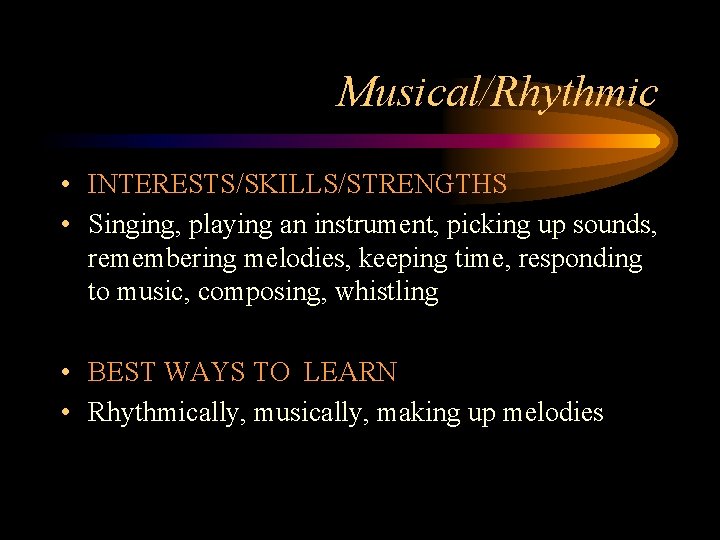 Musical/Rhythmic

• INTERESTS/SKILLS/STRENGTHS
• Singing, playing an instrument, picking up sounds, remembering melodies, keeping time, responding to music, composing, whistling

• BEST WAYS TO LEARN
• Rhythmically, musically, making up melodies